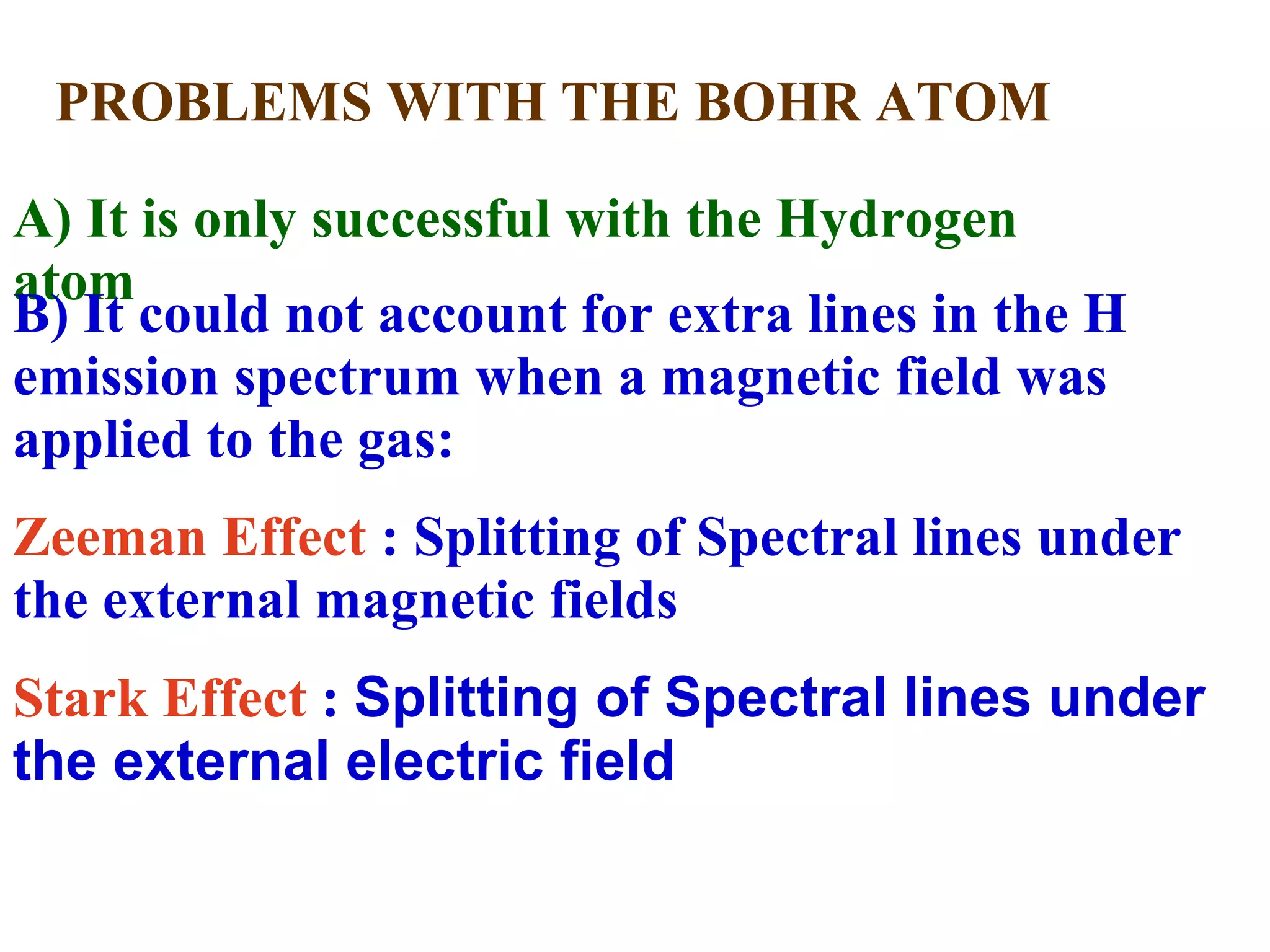 PROBLEMS WITH THE BOHR ATOM

A) It is only successful with the Hydrogen atom

B) It could not account for extra lines in the H emission spectrum when a magnetic field was applied to the gas:

Zeeman Effect : Splitting of Spectral lines under the external magnetic fields

Stark Effect : Splitting of Spectral lines under the external electric field